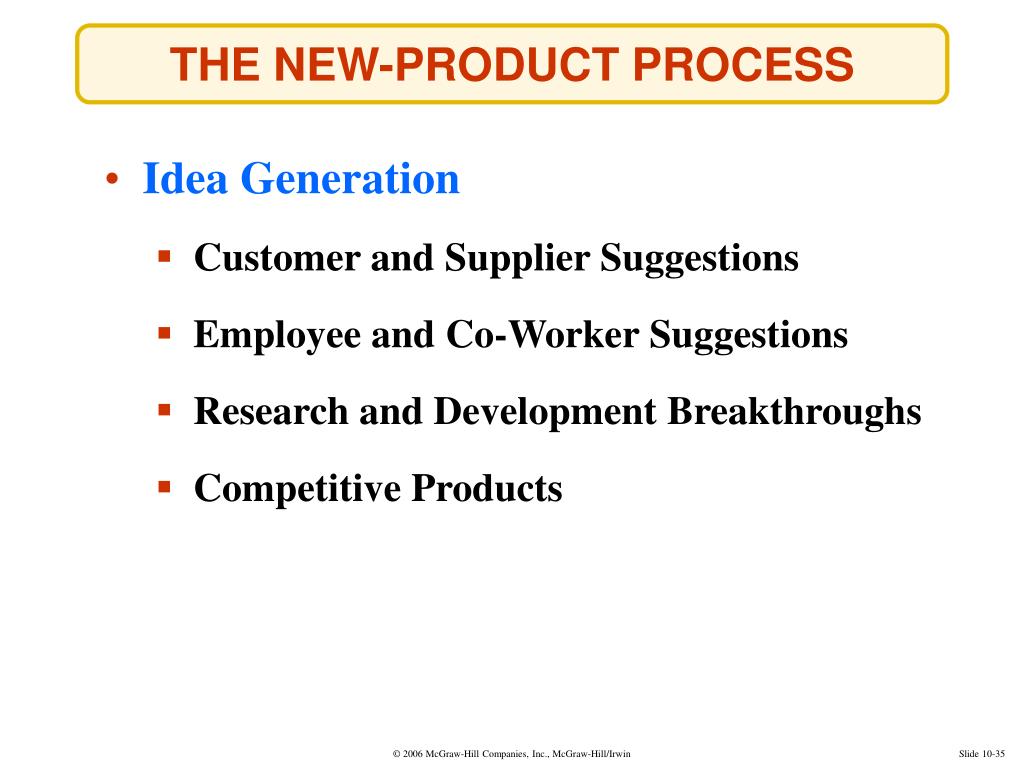 THE NEW-PRODUCT PROCESS

• Idea Generation

▪ Customer and Supplier Suggestions

▪ Employee and Co-Worker Suggestions

▪ Research and Development Breakthroughs

▪ Competitive Products

© 2006 McGraw-Hill Companies, Inc., McGraw-Hill/Irwin

Slide 10-35